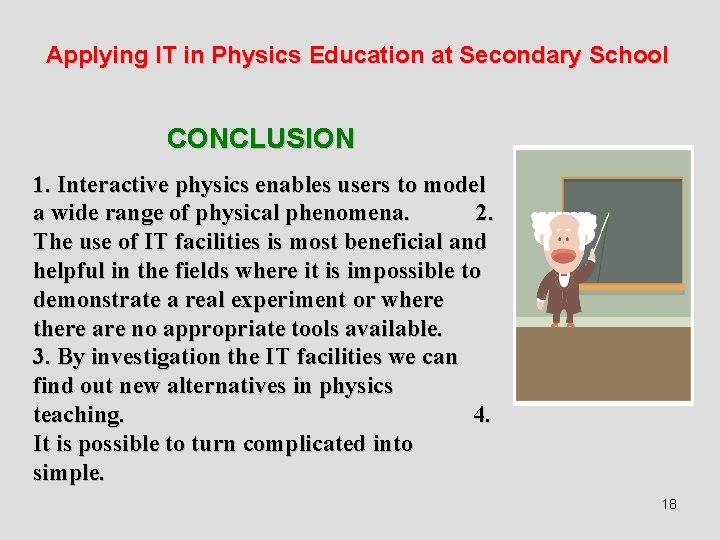 Applying IT in Physics Education at Secondary School

CONCLUSION

1. Interactive physics enables users to model a wide range of physical phenomena. 2. The use of IT facilities is most beneficial and helpful in the fields where it is impossible to demonstrate a real experiment or where there are no appropriate tools available.
3. By investigation the IT facilities we can find out new alternatives in physics teaching. 4. It is possible to turn complicated into simple.

18